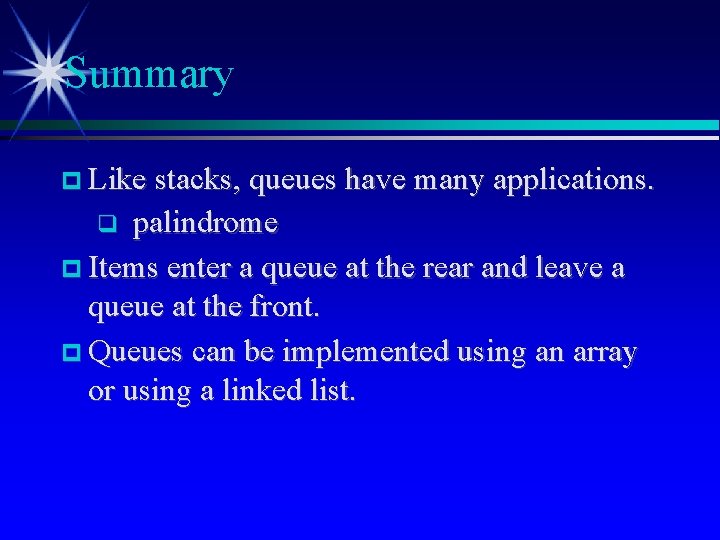 Summary

Like stacks, queues have many applications.

palindrome

Items enter a queue at the rear and leave a queue at the front.

Queues can be implemented using an array or using a linked list.